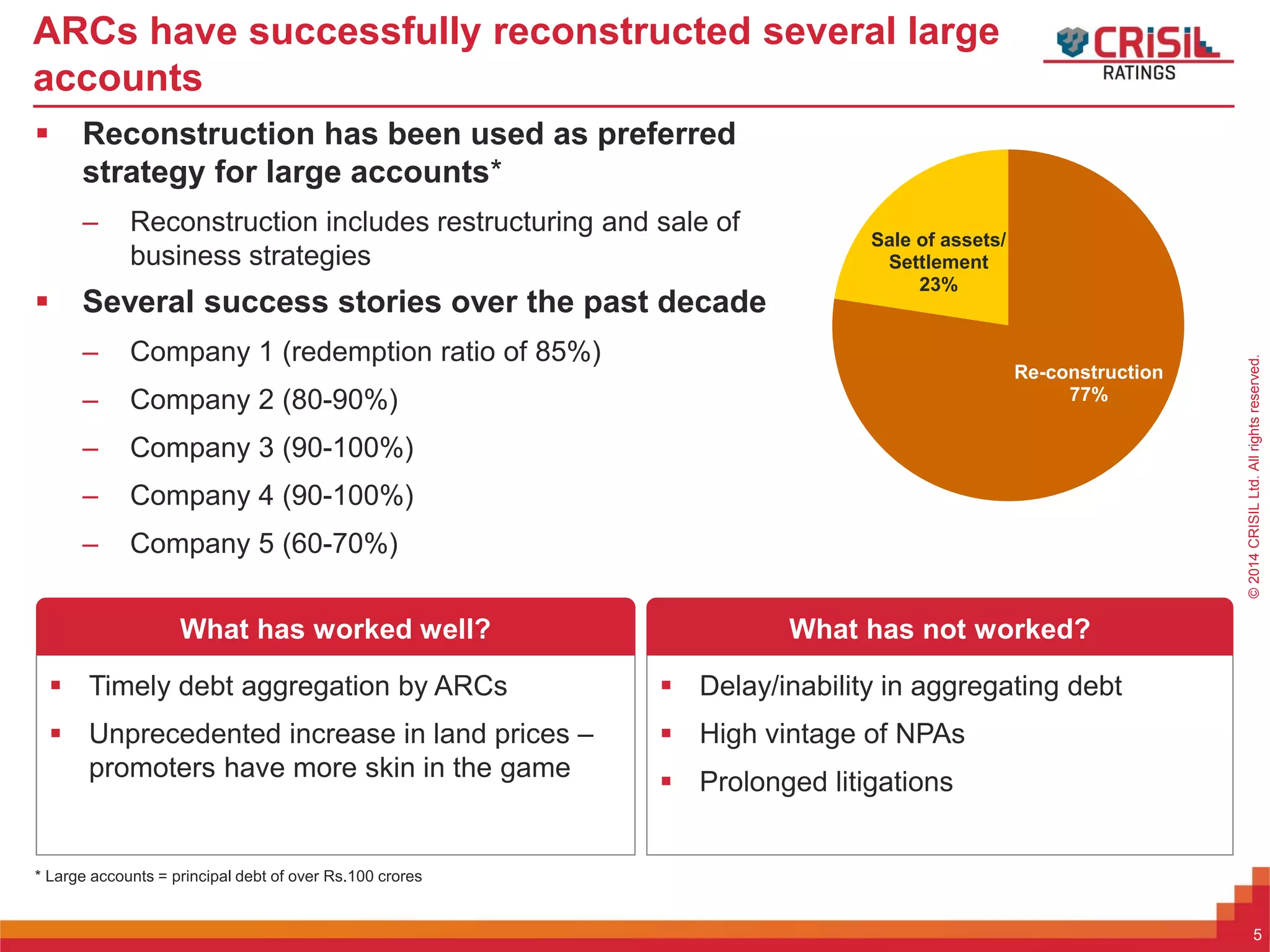 ARCs have successfully reconstructed several large accounts

CRISIL RATINGS

▪ Reconstruction has been used as preferred strategy for large accounts*

– Reconstruction includes restructuring and sale of business strategies

▪ Several success stories over the past decade

– Company 1 (redemption ratio of 85%)

– Company 2 (80-90%)

– Company 3 (90-100%)

– Company 4 (90-100%)

– Company 5 (60-70%)

Sale of assets/ Settlement 23%

Re-construction 77%

© 2014 CRISIL Ltd. All rights reserved.

What has worked well?

▪ Timely debt aggregation by ARCs

▪ Unprecedented increase in land prices – promoters have more skin in the game

What has not worked?

▪ Delay/inability in aggregating debt

▪ High vintage of NPAs

▪ Prolonged litigations

* Large accounts = principal debt of over Rs.100 crores

5